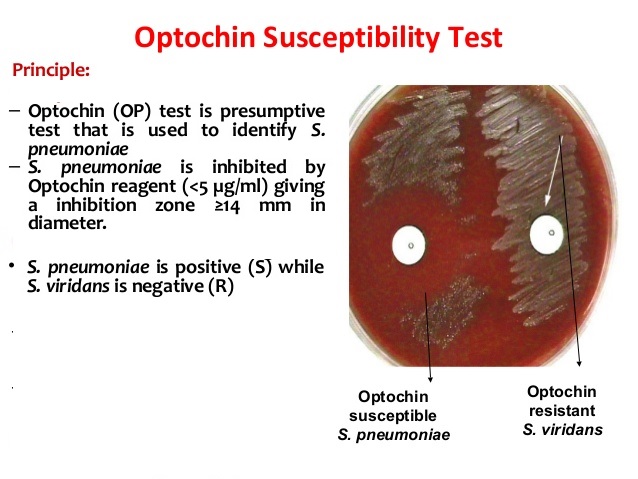 Optochin Susceptibility Test

Principle:

– Optochin (OP) test is presumptive test that is used to identify S. pneumoniae
– S. pneumoniae is inhibited by Optochin reagent (<5 μg/ml) giving a inhibition zone ≥14 mm in diameter.

• S. pneumoniae is positive (S) while S. viridans is negative (R)

Optochin susceptible S. pneumoniae

Optochin resistant S. viridans